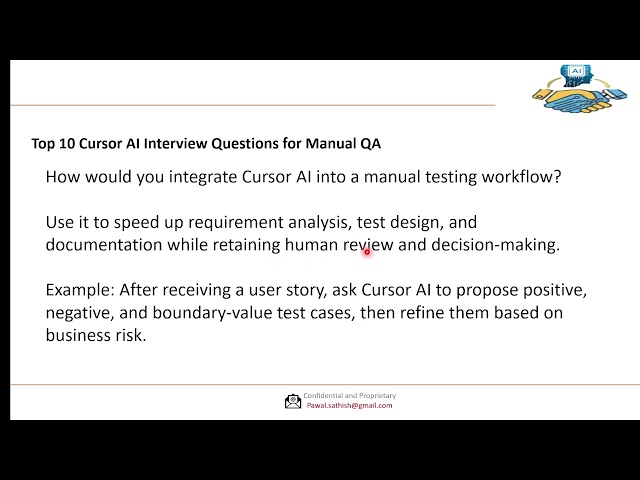 AI

Top 10 Cursor AI Interview Questions for Manual QA

How would you integrate Cursor AI into a manual testing workflow?

Use it to speed up requirement analysis, test design, and documentation while retaining human review and decision-making.

Example: After receiving a user story, ask Cursor AI to propose positive, negative, and boundary-value test cases, then refine them based on business risk.

Confidential and Proprietary
Pawal.sathish@gmail.com